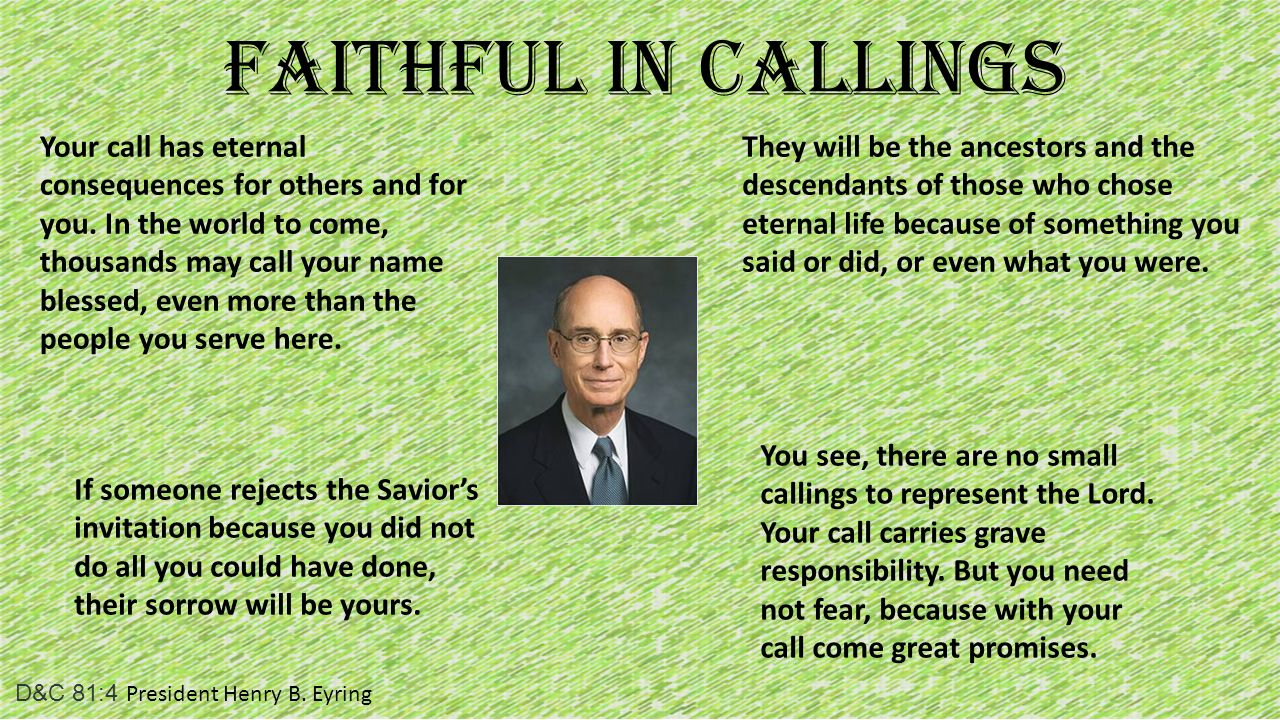 FAITHFUL IN CALLINGS

Your call has eternal consequences for others and for you. In the world to come, thousands may call your name blessed, even more than the people you serve here.

They will be the ancestors and the descendants of those who chose eternal life because of something you said or did, or even what you were.

If someone rejects the Savior's invitation because you did not do all you could have done, their sorrow will be yours.

You see, there are no small callings to represent the Lord. Your call carries grave responsibility. But you need not fear, because with your call come great promises.

D&C 81:4 President Henry B. Eyring